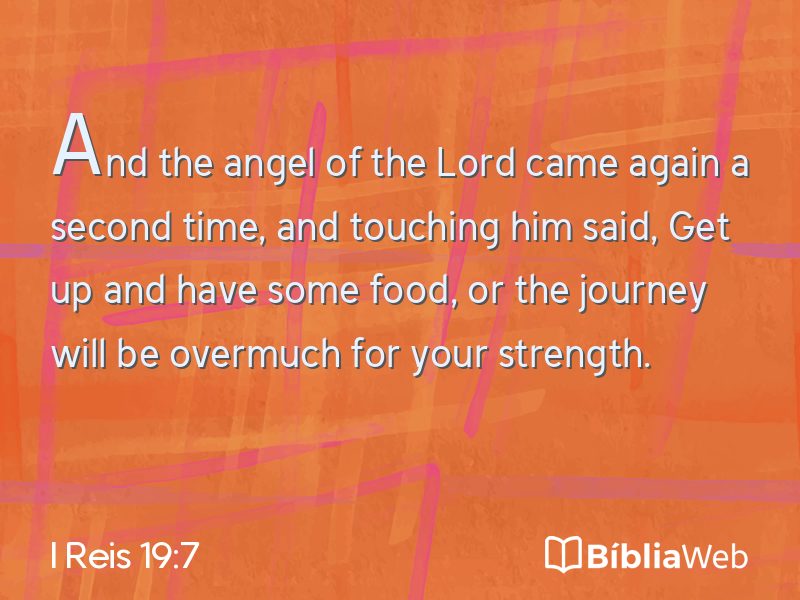 And the angel of the Lord came again a second time, and touching him said, Get up and have some food, or the journey will be overmuch for your strength.

I Reis 19:7

BíbliaWeb